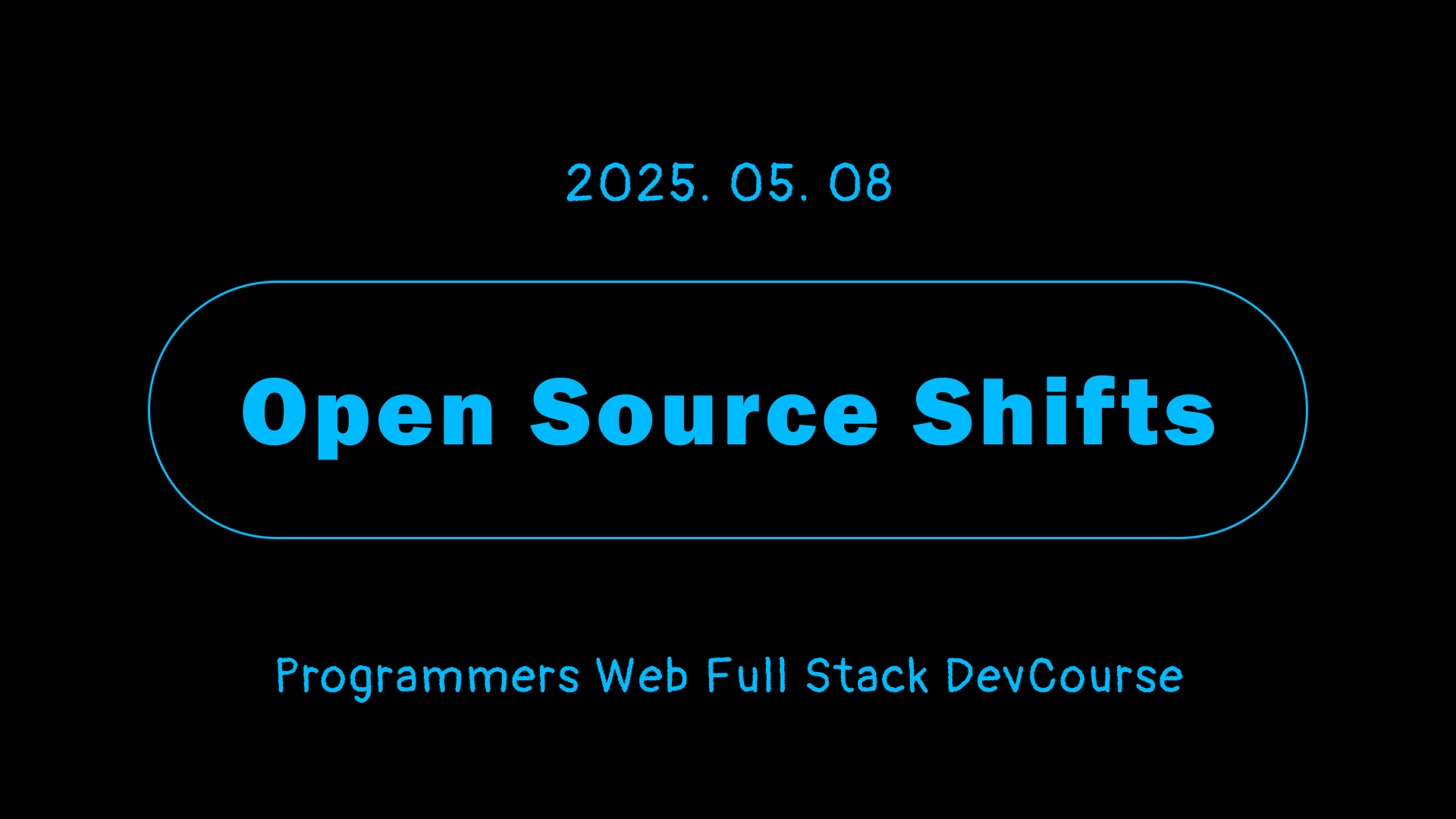 2025. 05. 08

Open Source Shifts

Programmers Web Full Stack DevCourse